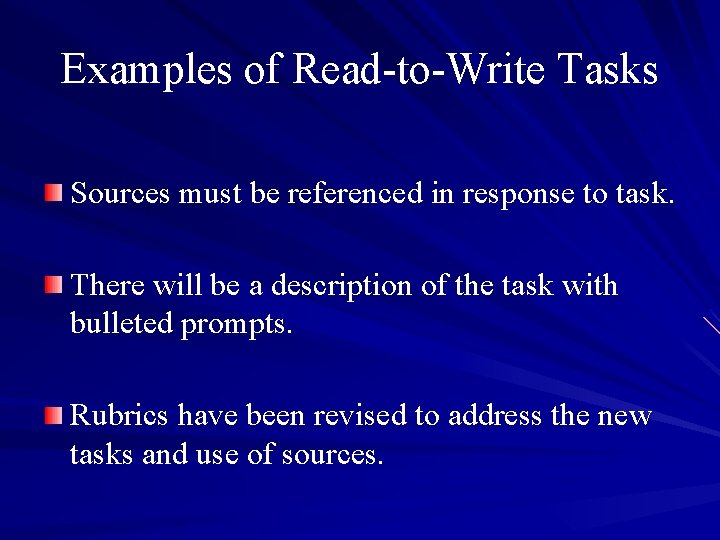 Examples of Read-to-Write Tasks

Sources must be referenced in response to task.

There will be a description of the task with bulleted prompts.

Rubrics have been revised to address the new tasks and use of sources.